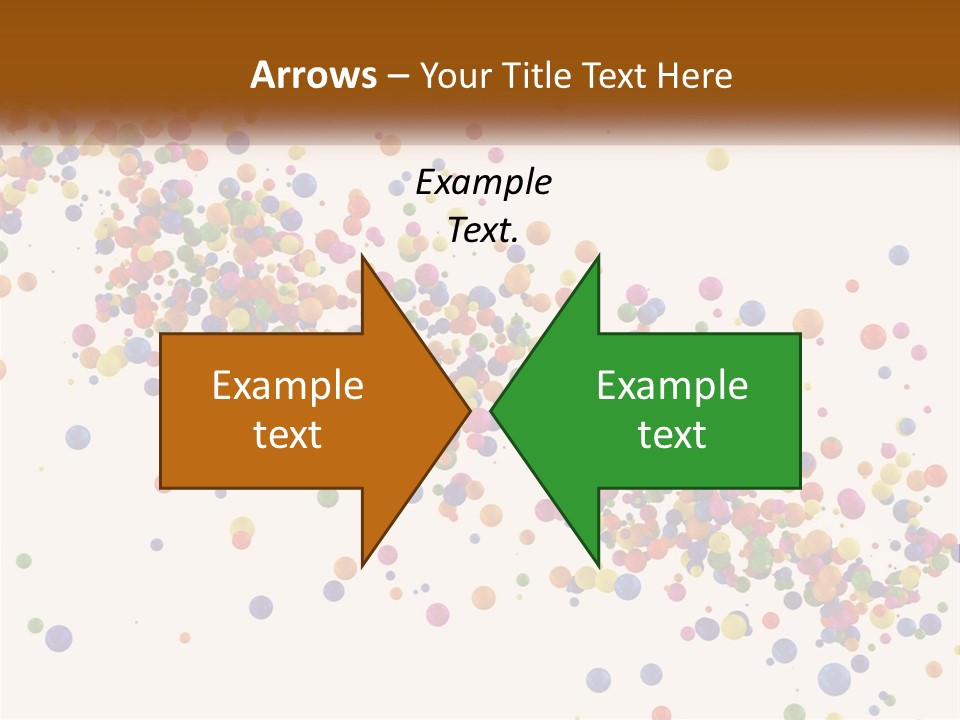 Arrows – Your Title Text Here

Example Text.

Example text

Example text